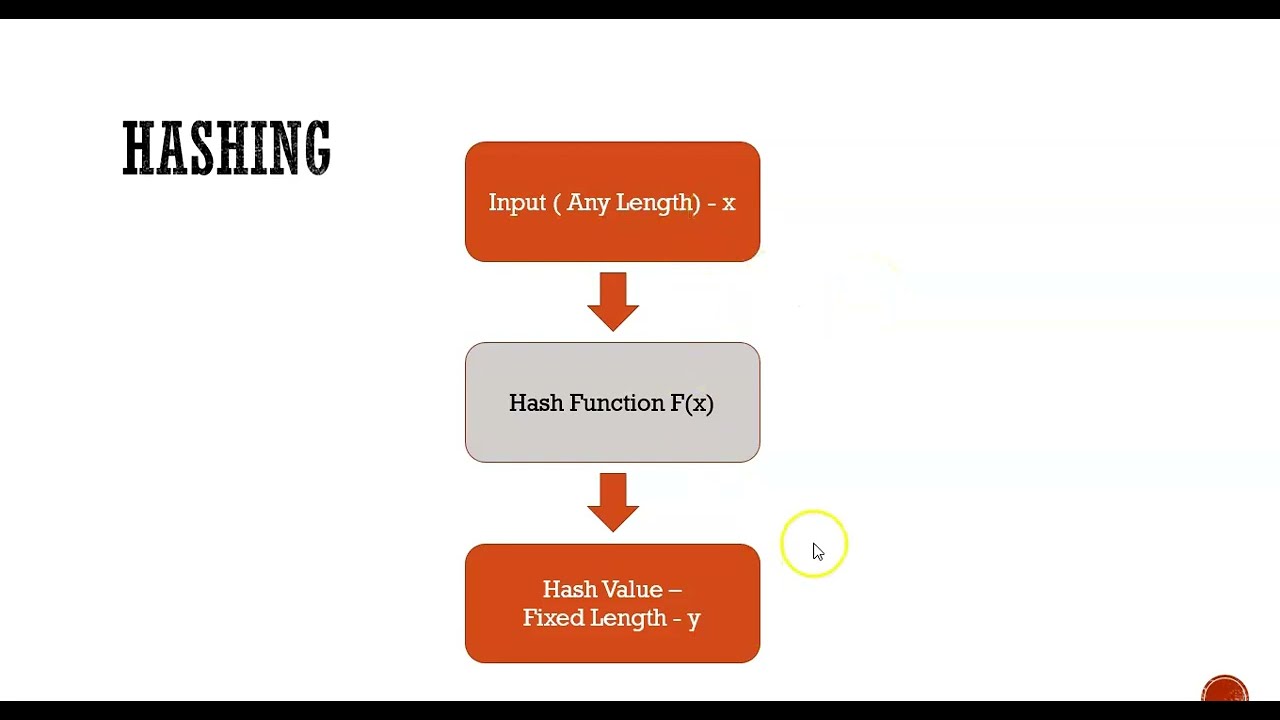 HASHING

Input ( Any Length) - x

Hash Function F(x)

Hash Value –
Fixed Length - y